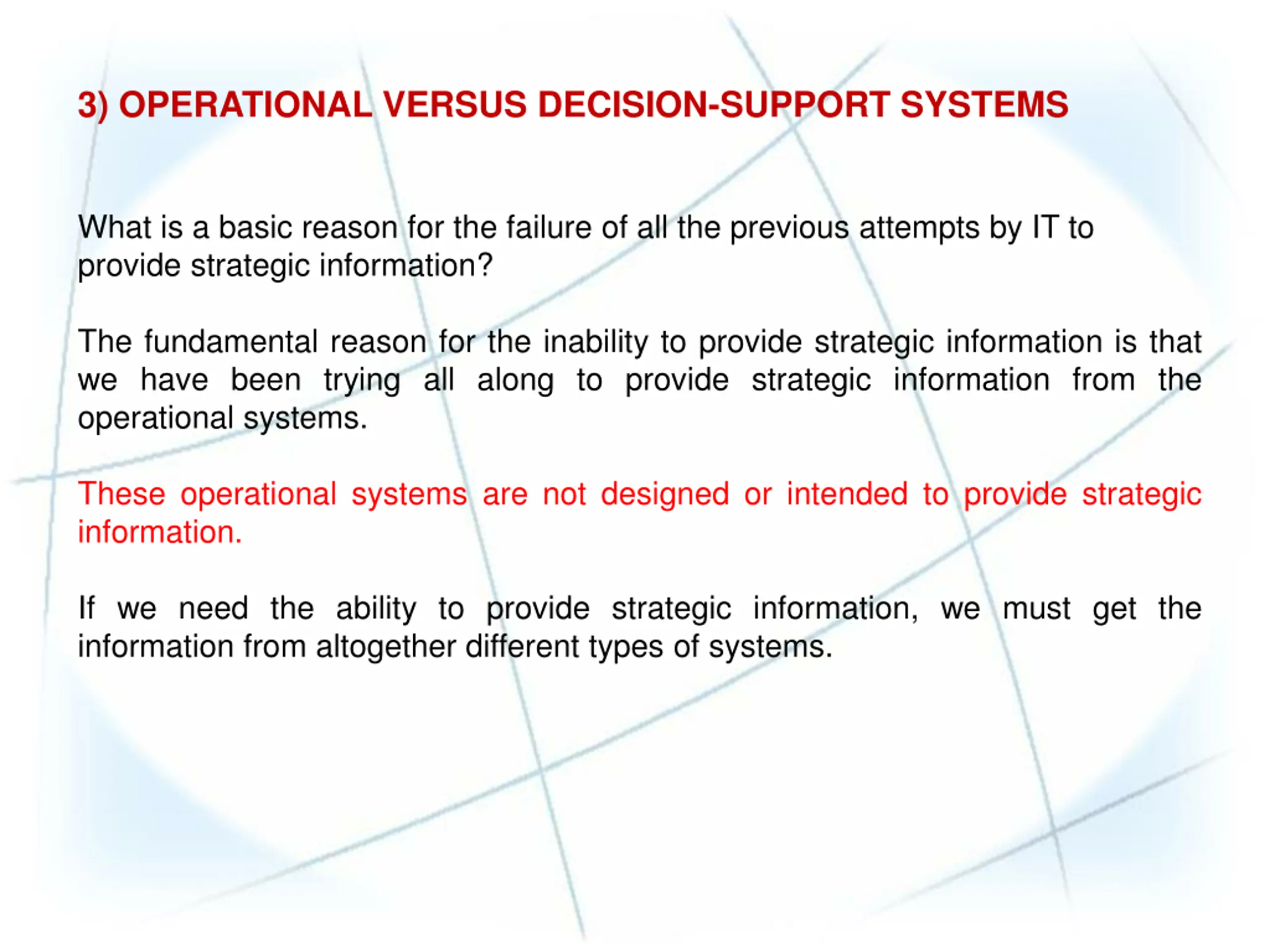 3) OPERATIONAL VERSUS DECISION-SUPPORT SYSTEMS

What is a basic reason for the failure of all the previous attempts by IT to provide strategic information?

The fundamental reason for the inability to provide strategic information is that we have been trying all along to provide strategic information from the operational systems.

These operational systems are not designed or intended to provide strategic information.

If we need the ability to provide strategic information, we must get the information from altogether different types of systems.